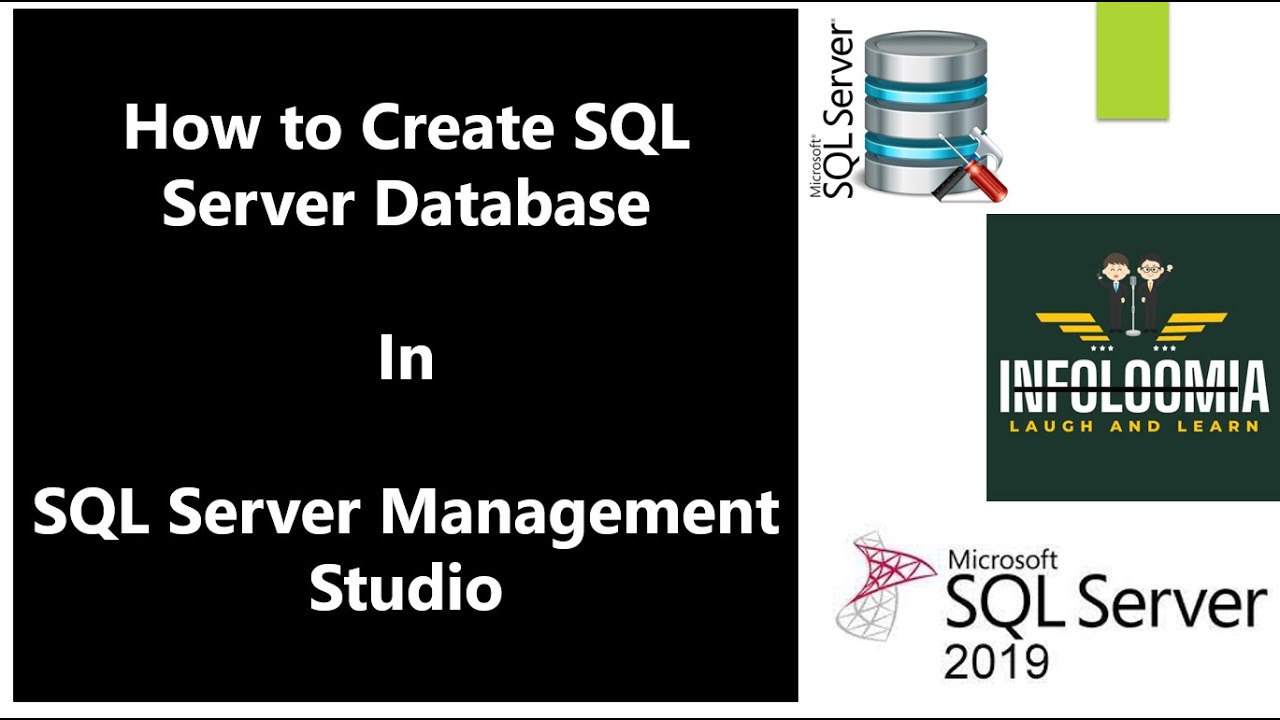 How to Create SQL Server Database

In

SQL Server Management Studio

Microsoft® SQL Server

INFOLOOMIA
LAUGH AND LEARN

Microsoft
SQL Server
2019